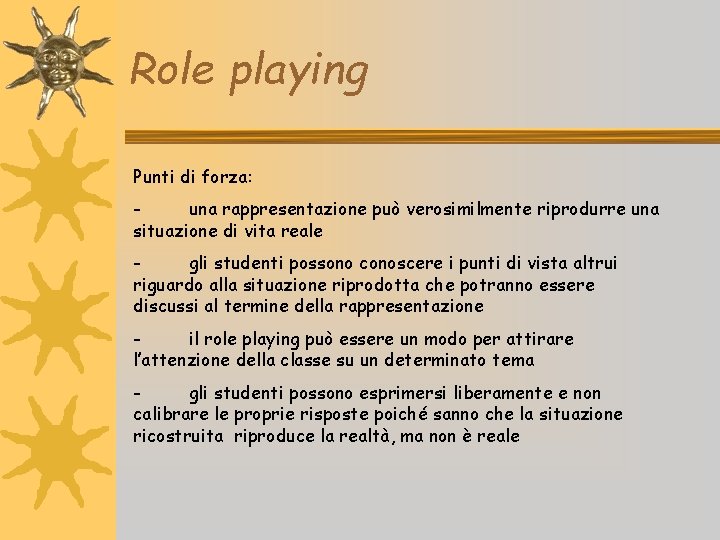 Role playing

Punti di forza:

- una rappresentazione può verosimilmente riprodurre una situazione di vita reale

- gli studenti possono conoscere i punti di vista altrui riguardo alla situazione riprodotta che potranno essere discussi al termine della rappresentazione

- il role playing può essere un modo per attirare l'attenzione della classe su un determinato tema

- gli studenti possono esprimersi liberamente e non calibrare le proprie risposte poiché sanno che la situazione ricostruita riproduce la realtà, ma non è reale